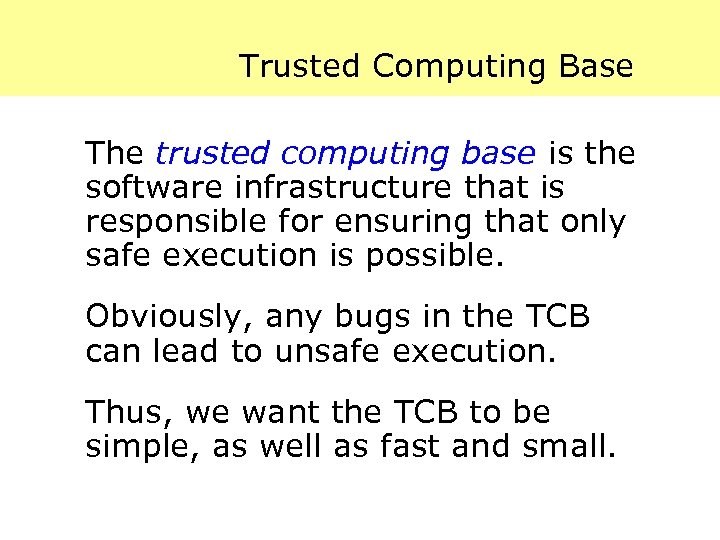 Trusted Computing Base

The trusted computing base is the software infrastructure that is responsible for ensuring that only safe execution is possible.

Obviously, any bugs in the TCB can lead to unsafe execution.

Thus, we want the TCB to be simple, as well as fast and small.